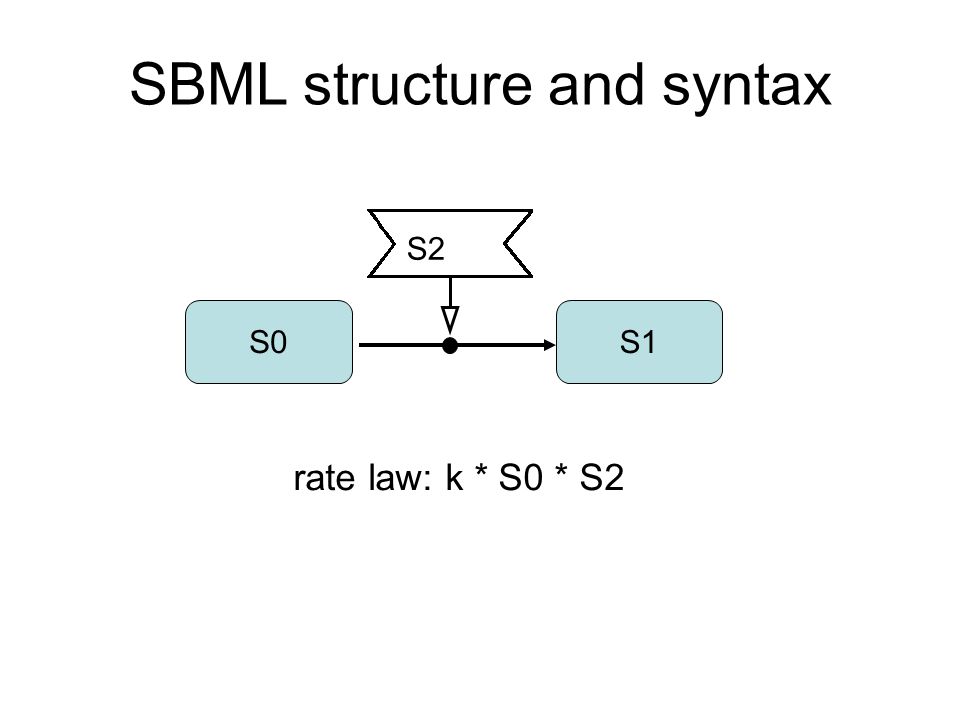 SBML structure and syntax

S2

S0

S1

rate law: k * S0 * S2